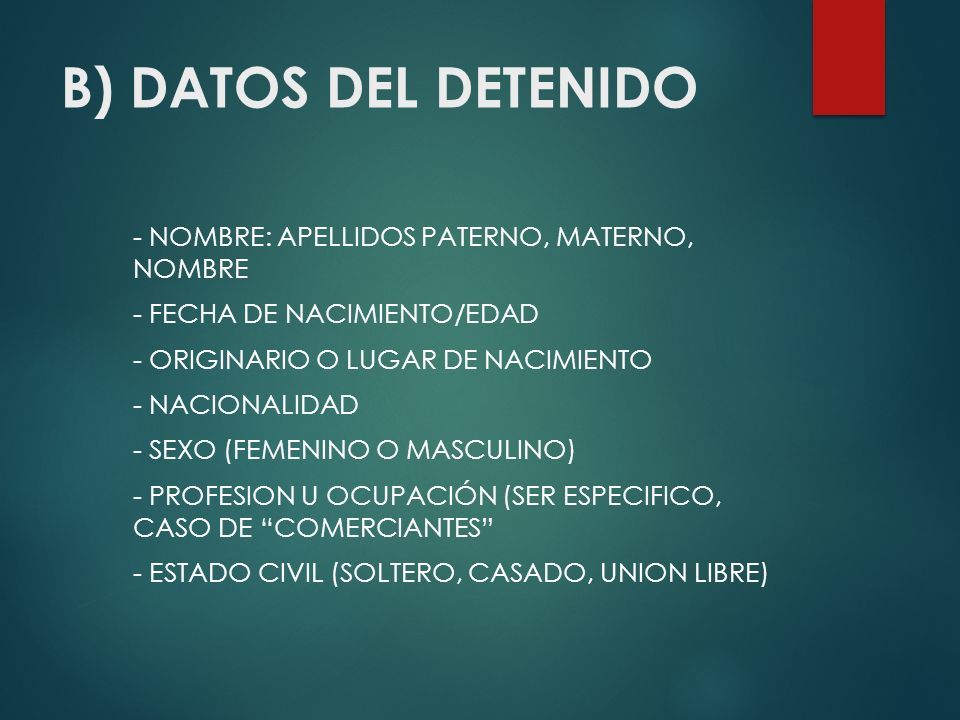 B) DATOS DEL DETENIDO

- NOMBRE: APELLIDOS PATERNO, MATERNO, NOMBRE

- FECHA DE NACIMIENTO/EDAD

- ORIGINARIO O LUGAR DE NACIMIENTO

- NACIONALIDAD

- SEXO (FEMENINO O MASCULINO)

- PROFESION U OCUPACIÓN (SER ESPECIFICO, CASO DE “COMERCIANTES”

- ESTADO CIVIL (SOLTERO, CASADO, UNION LIBRE)